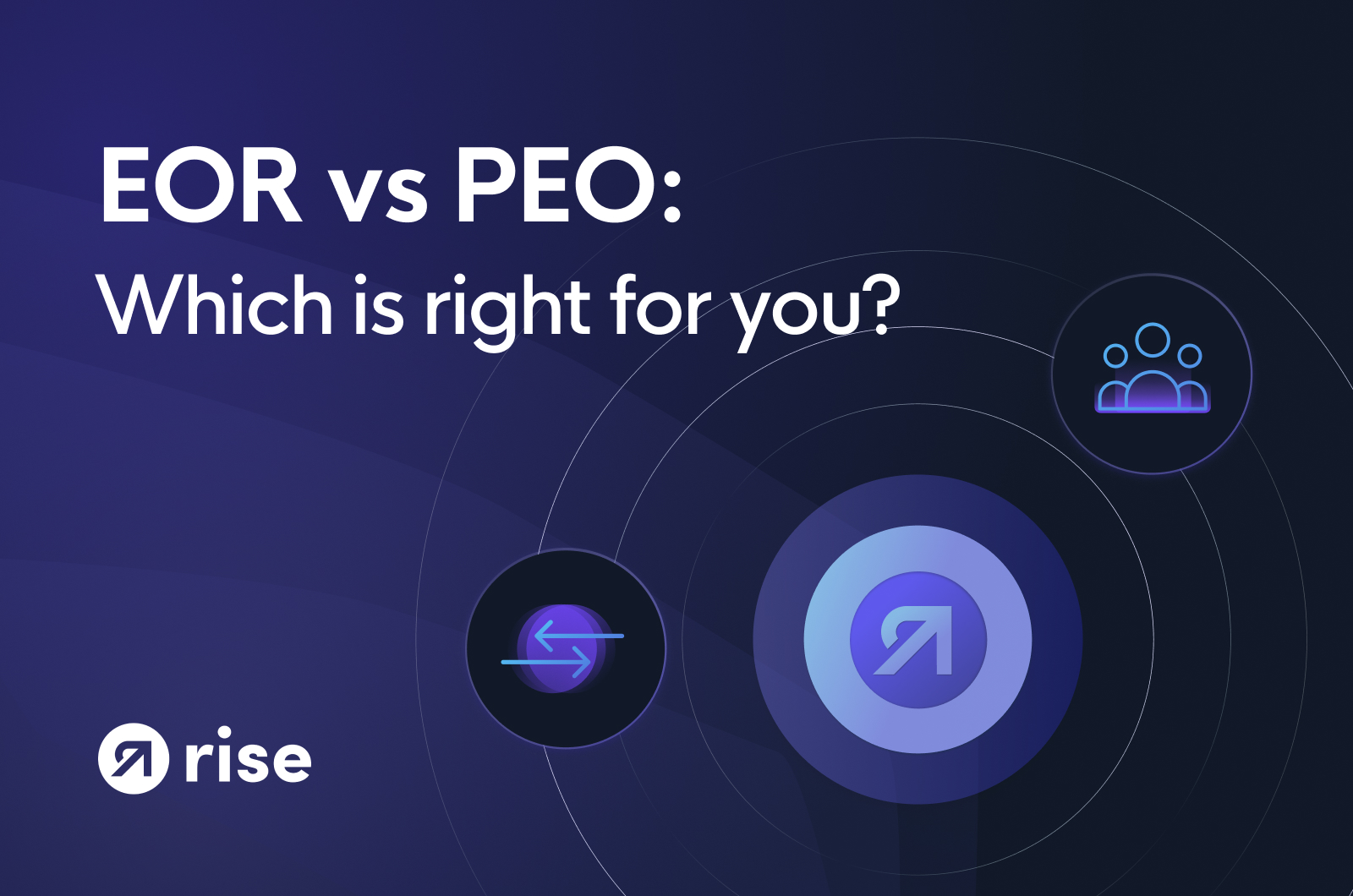 EOR vs PEO:
Which is right for you?

rise